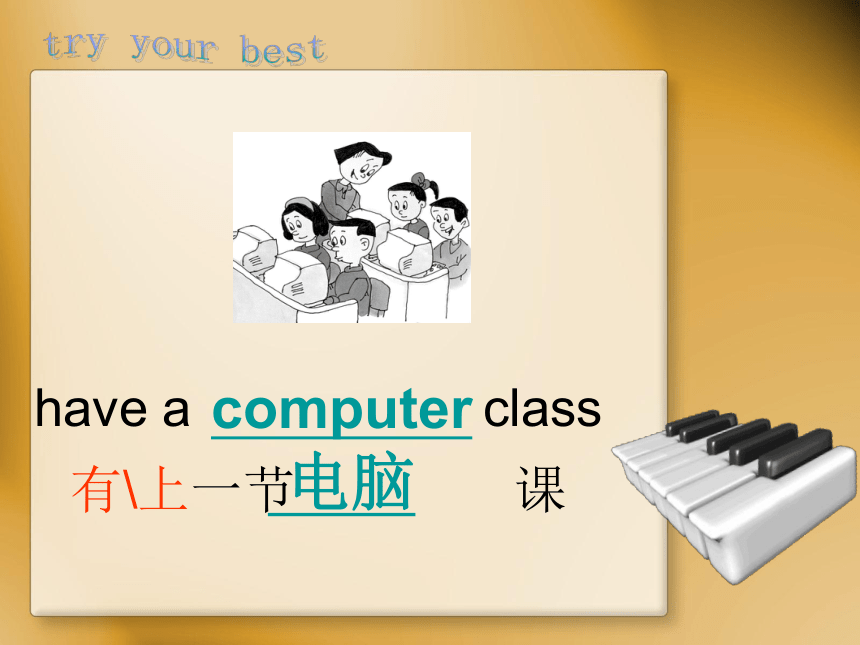 try your best

have a computer class

有\上一节电脑 课